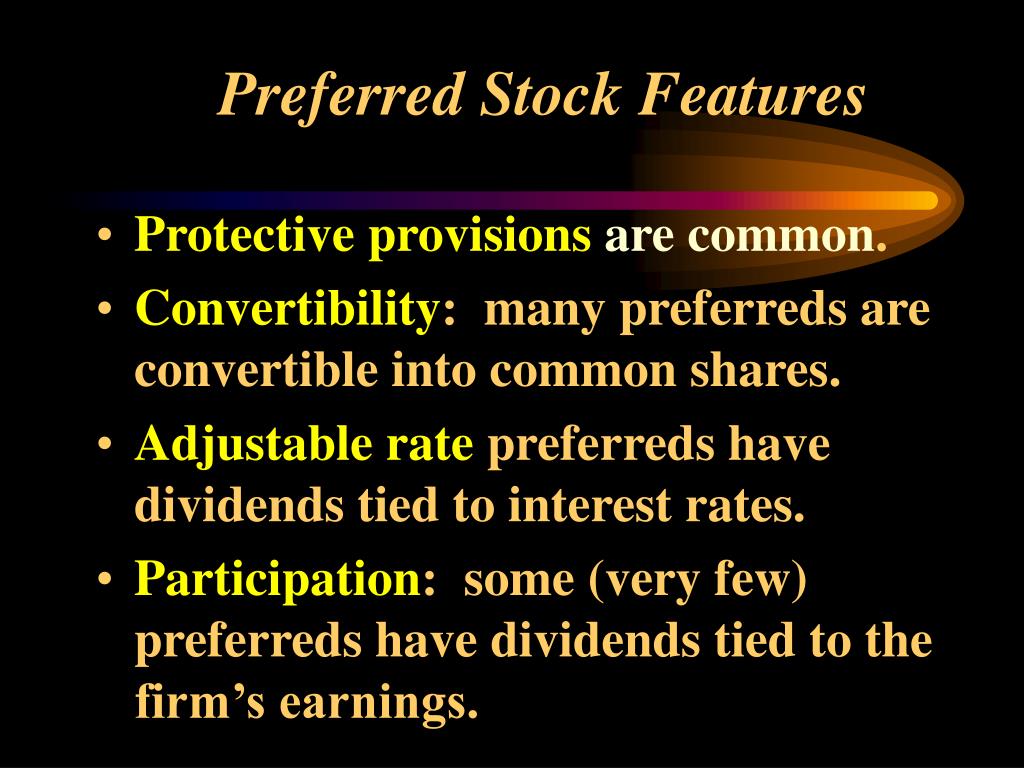 Preferred Stock Features

• Protective provisions are common.
• Convertibility: many preferreds are convertible into common shares.
• Adjustable rate preferreds have dividends tied to interest rates.
• Participation: some (very few) preferreds have dividends tied to the firm's earnings.